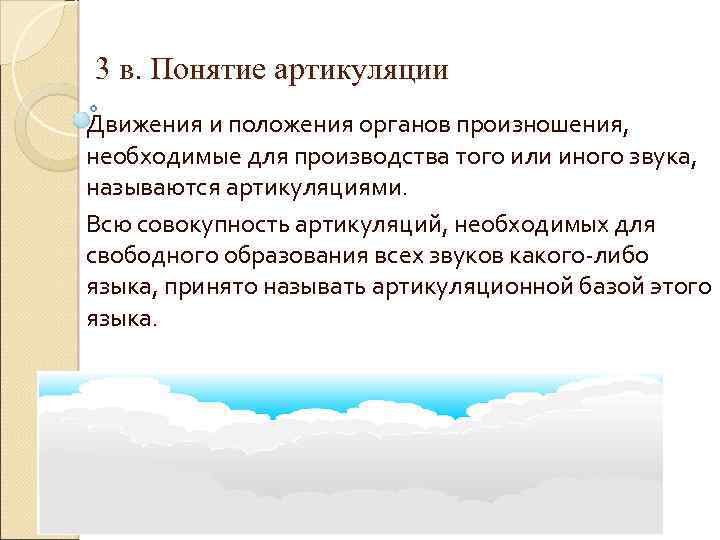 3 в. Понятие артикуляции

Движения и положения органов произношения, необходимые для производства того или иного звука, называются артикуляциями.

Всю совокупность артикуляций, необходимых для свободного образования всех звуков какого-либо языка, принято называть артикуляционной базой этого языка.